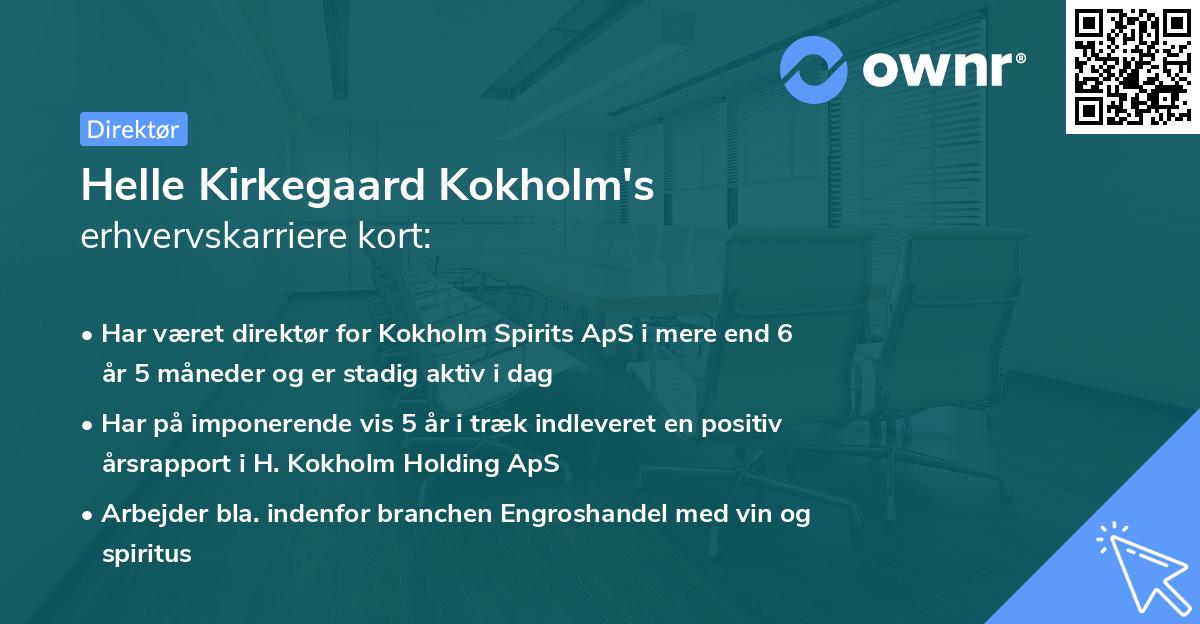 ownr®

Direktør

Helle Kirkegaard Kokholm's erhvervskarriere kort:

• Har været direktør for Kokholm Spirits ApS i mere end 6 år 5 måneder og er stadig aktiv i dag
• Har på imponerende vis 5 år i træk indleveret en positiv årsrapport i H. Kokholm Holding ApS
• Arbejder bla. indenfor branchen Engroshandel med vin og spiritus